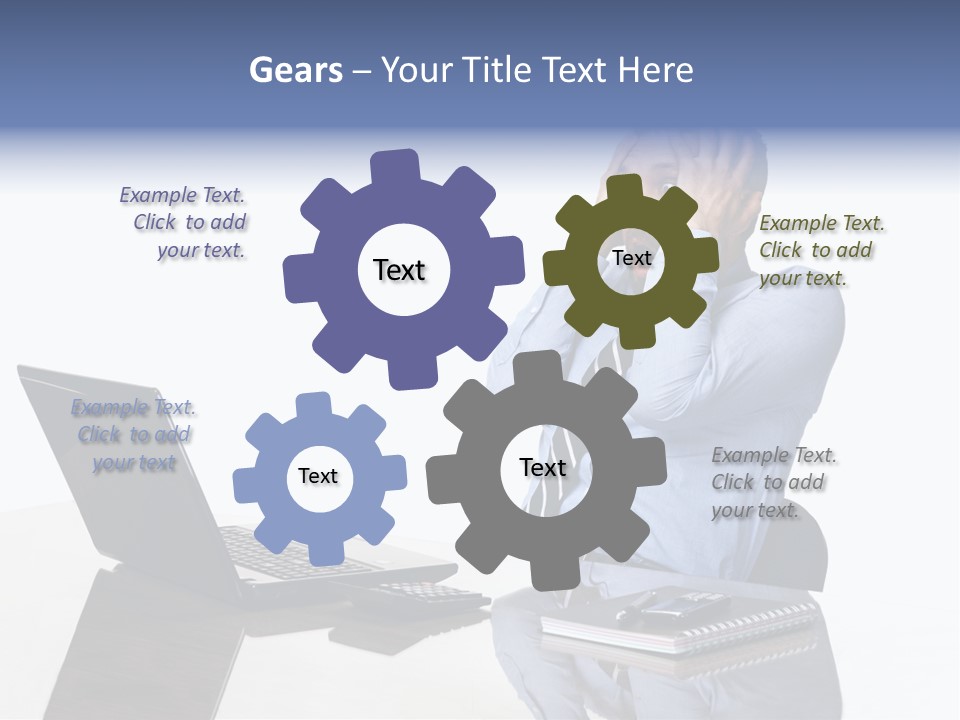 Gears – Your Title Text Here

Example Text. Click to add your text.

Text

Text

Example Text. Click to add your text.

Example Text. Click to add your text

Text

Text

Example Text. Click to add your text.